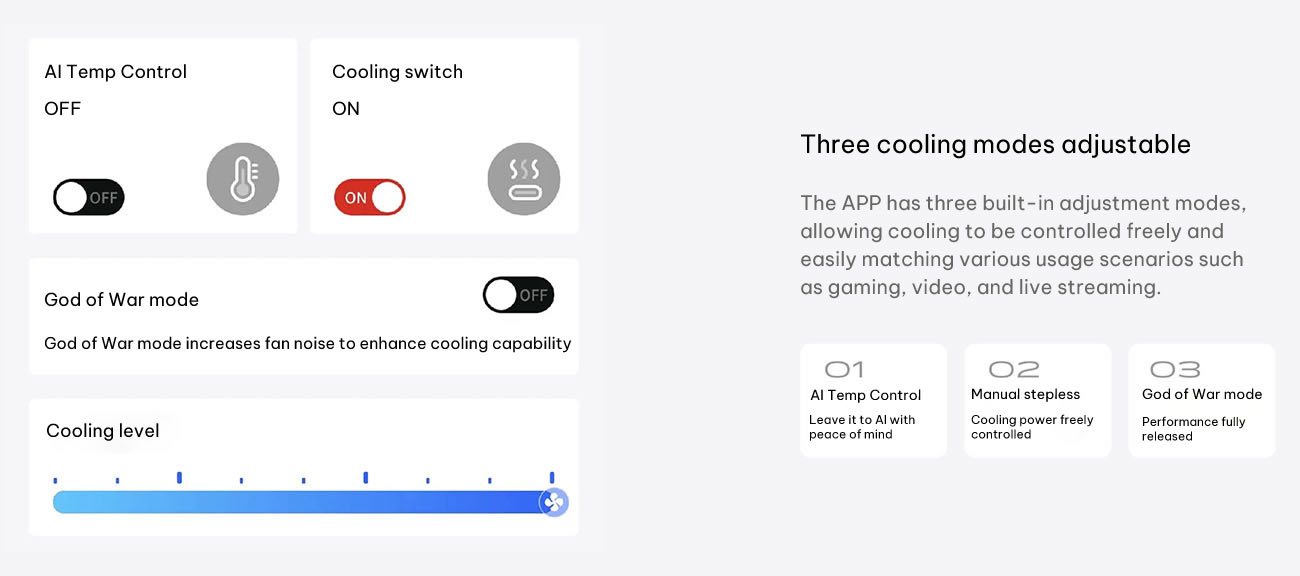 AI Temp Control
OFF

OFF

Cooling switch
ON

ON

God of War mode

OFF

God of War mode increases fan noise to enhance cooling capability

Cooling level

Three cooling modes adjustable

The APP has three built-in adjustment modes, allowing cooling to be controlled freely and easily matching various usage scenarios such as gaming, video, and live streaming.

01
AI Temp Control
Leave it to AI with peace of mind

02
Manual stepless
Cooling power freely controlled

03
God of War mode
Performance fully released